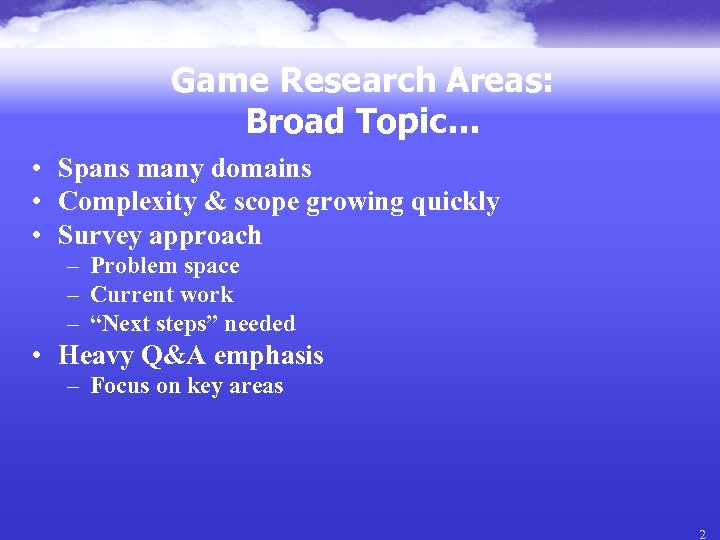 Game Research Areas:
Broad Topic...

• Spans many domains
• Complexity & scope growing quickly
• Survey approach
– Problem space
– Current work
– “Next steps” needed
• Heavy Q&A emphasis
– Focus on key areas

2